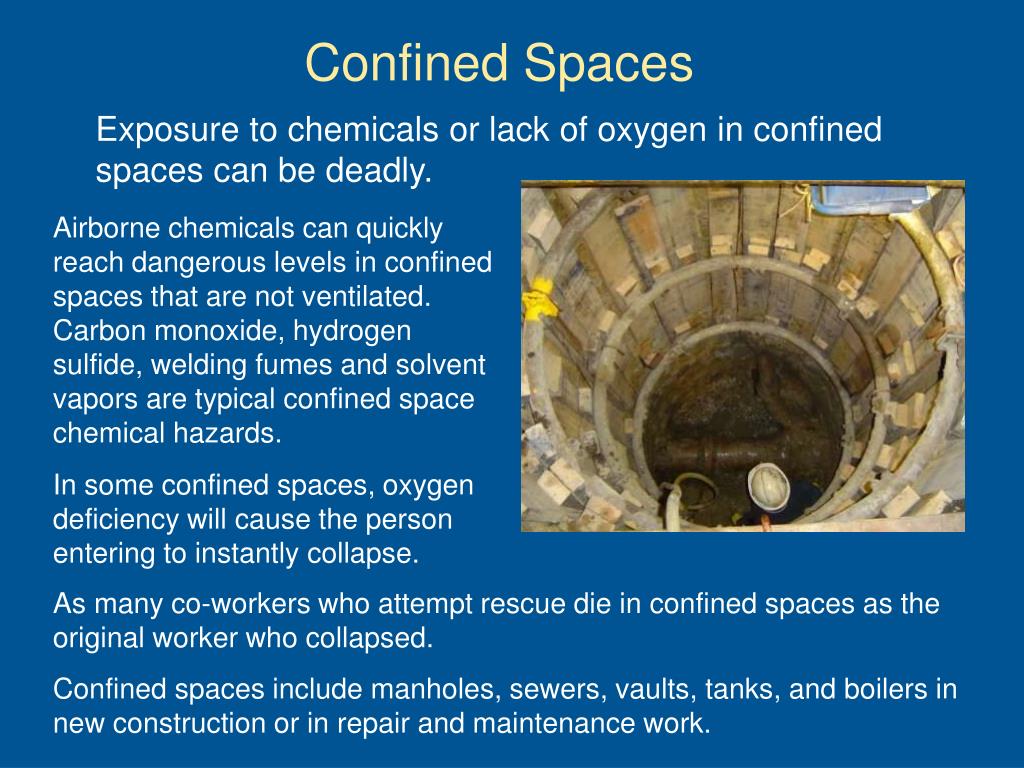 Confined Spaces

Exposure to chemicals or lack of oxygen in confined spaces can be deadly.

Airborne chemicals can quickly reach dangerous levels in confined spaces that are not ventilated. Carbon monoxide, hydrogen sulfide, welding fumes and solvent vapors are typical confined space chemical hazards.

In some confined spaces, oxygen deficiency will cause the person entering to instantly collapse.

As many co-workers who attempt rescue die in confined spaces as the original worker who collapsed.

Confined spaces include manholes, sewers, vaults, tanks, and boilers in new construction or in repair and maintenance work.